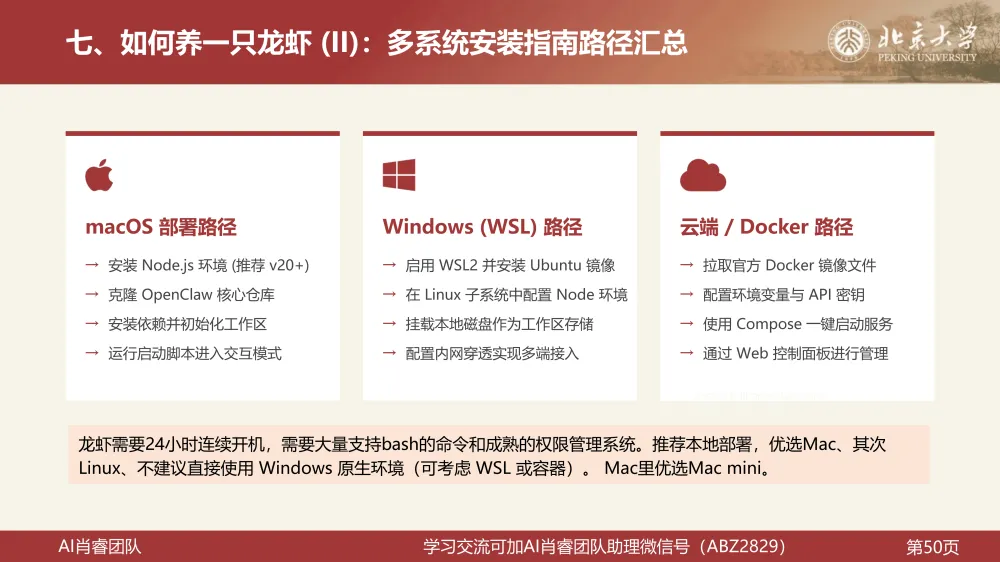 七、如何养一只龙虾 (II)：多系统安装指南路径汇总

北京大学
PEKING UNIVERSITY

macOS 部署路径

→ 安装 Node.js 环境 (推荐 v20+)
→ 克隆 OpenClaw 核心仓库
→ 安装依赖并初始化工作区
→ 运行启动脚本进入交互模式

Windows (WSL) 路径

→ 启用 WSL2 并安装 Ubuntu 镜像
→ 在 Linux 子系统中配置 Node 环境
→ 挂载本地磁盘作为工作区存储
→ 配置内网穿透实现多端接入

云端 / Docker 路径

→ 拉取官方 Docker 镜像文件
→ 配置环境变量与 API 密钥
→ 使用 Compose 一键启动服务
→ 通过 Web 控制面板进行管理

龙虾需要24小时连续开机，需要大量支持bash的命令和成熟的权限管理系统。推荐本地部署，优选Mac、其次Linux、不建议直接使用 Windows 原生环境（可考虑 WSL 或容器）。 Mac里优选Mac mini。

AI肖睿团队
学习交流可加AI肖睿团队助理微信号（ABZ2829）
第50页